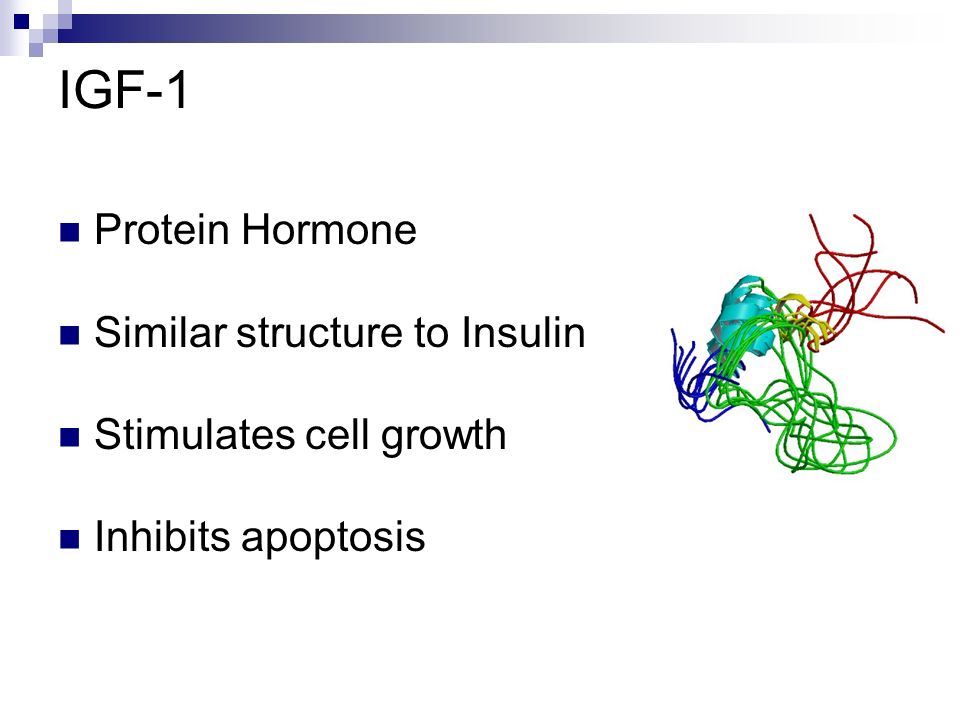 IGF-1

Protein Hormone

Similar structure to Insulin

Stimulates cell growth

Inhibits apoptosis